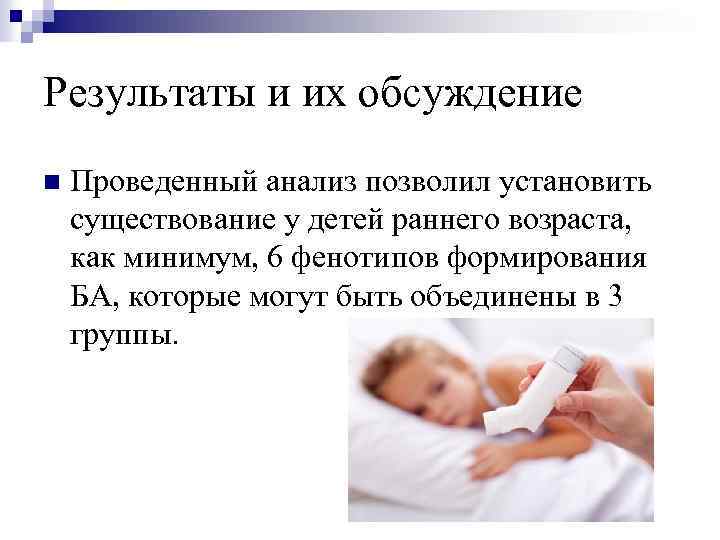 Результаты и их обсуждение

Проведенный анализ позволил установить существование у детей раннего возраста, как минимум, 6 фенотипов формирования БА, которые могут быть объединены в 3 группы.